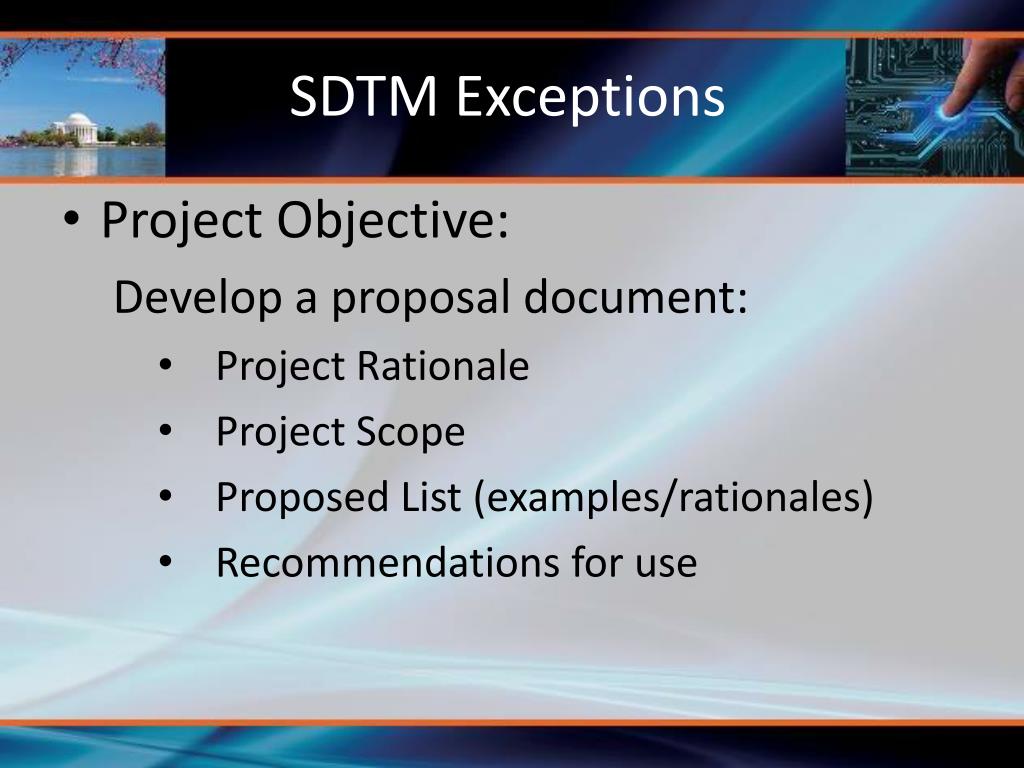 SDTM Exceptions

• Project Objective:

Develop a proposal document:

• Project Rationale
• Project Scope
• Proposed List (examples/rationales)
• Recommendations for use